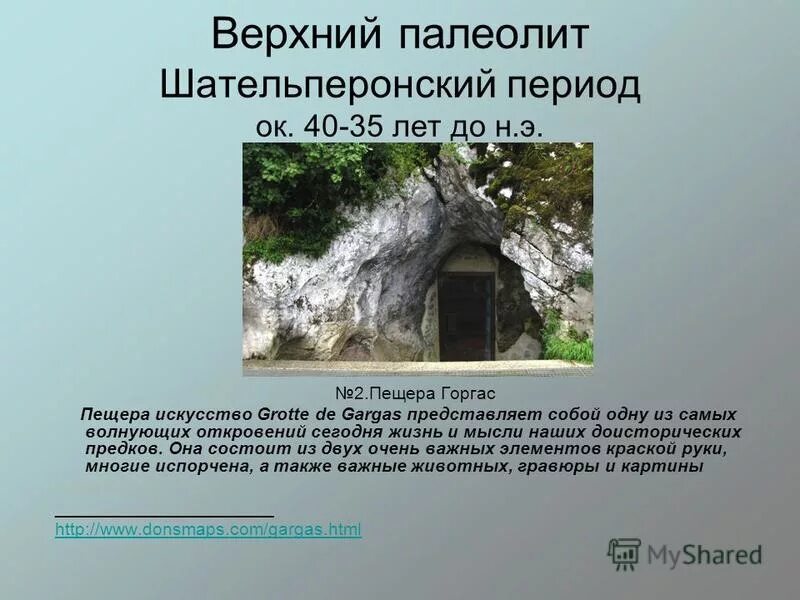 Верхний палеолит
Шательперонский период
ок. 40-35 лет до н.э.

№2.Пещера Горгас

Пещера искусство Grotte de Gargas представляет собой одну из самых волнующих откровений сегодня жизнь и мысли наших доисторических предков. Она состоит из двух очень важных элементов краской руки, многие испорчена, а также важные животных, гравюры и картины

http://www.donsmaps.com/gargas.html

MyShared